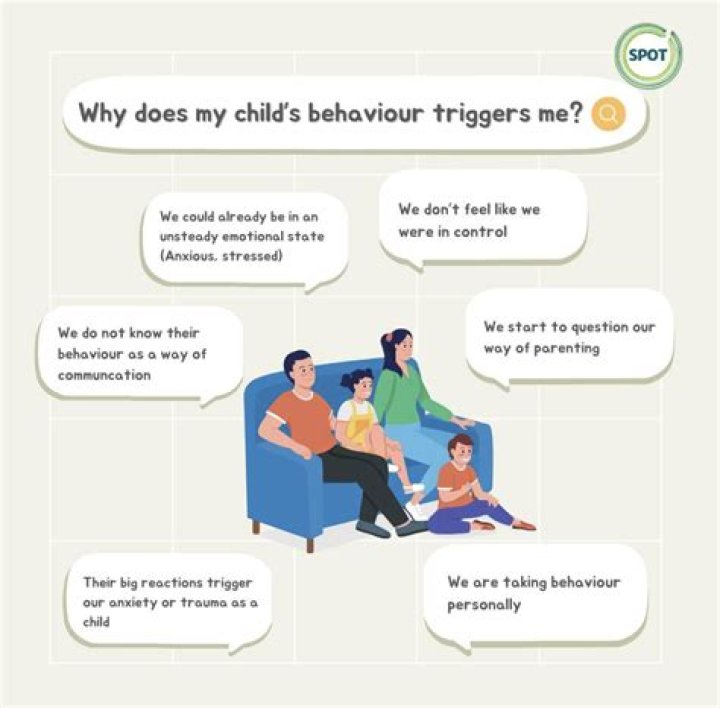 SPOT

Why does my child's behaviour triggers me?

We could already be in an unsteady emotional state (Anxious, stressed)

We don't feel like we were in control

We do not know their behaviour as a way of communcation

We start to question our way of parenting

Their big reactions trigger our anxiety or trauma as a child

We are taking behaviour personally